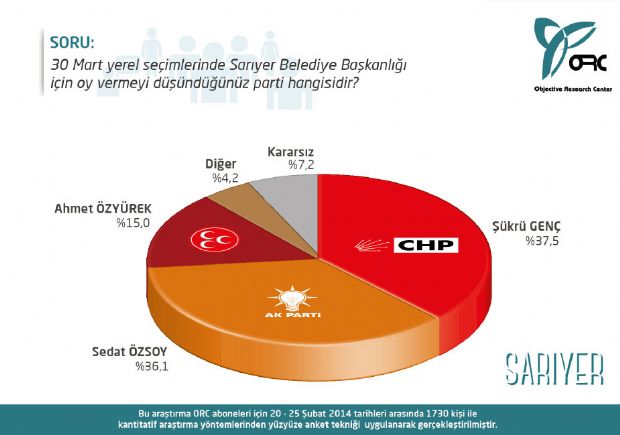 SORU:
30 Mart yerel seçimlerinde Sarıyer Belediye Başkanlığı için oy vermeyi düşündüğünüz parti hangisidir?

ORC
Objective Research Center

Kararsız
%7,2

Diğer
%4,2

Ahmet ÖZYÜREK
%15,0

Şükrü GENÇ
%37,5

CHP

AK PARTİ

Sedat ÖZSOY
%36,1

SARIYER

Bu araştırma ORC aboneleri için 20 - 25 Şubat 2014 tarihleri arasında 1730 kişi ile kantitatif araştırma yöntemlerinden yüzyüze anket tekniği uygulanarak gerçekleştirilmiştir.